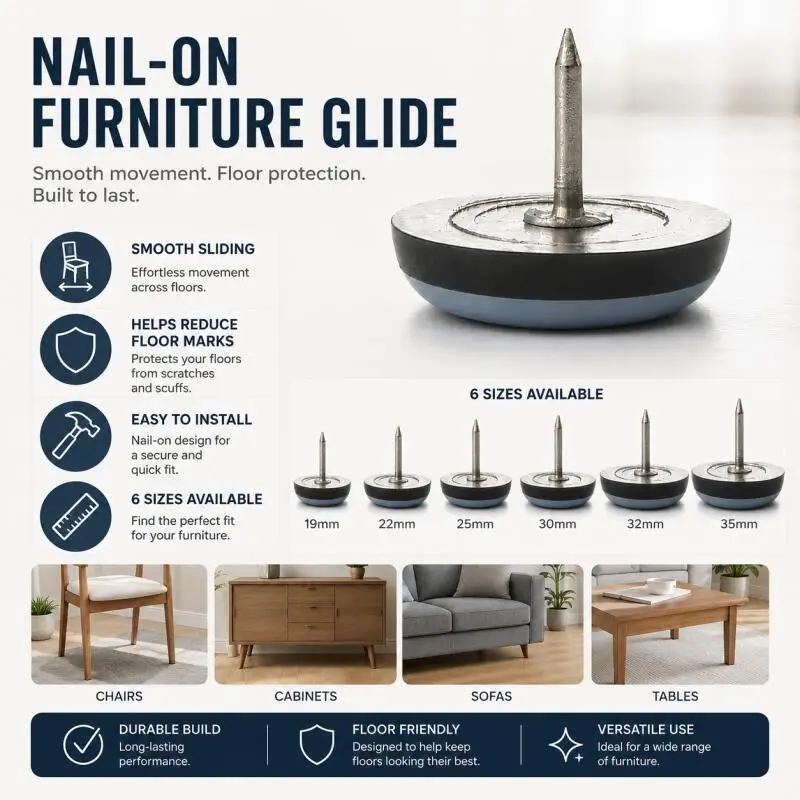 NAIL-ON FURNITURE GLIDE

Smooth movement. Floor protection. Built to last.

SMOOTH SLIDING
Effortless movement across floors.

HELPS REDUCE FLOOR MARKS
Protects your floors from scratches and scuffs.

EASY TO INSTALL
Nail-on design for a secure and quick fit.

6 SIZES AVAILABLE
Find the perfect fit for your furniture.

6 SIZES AVAILABLE

19mm 22mm 25mm 30mm 32mm 35mm

CHAIRS CABINETS SOFAS TABLES

DURABLE BUILD
Long-lasting performance.

FLOOR FRIENDLY
Designed to help keep floors looking their best.

VERSATILE USE
Ideal for a wide range of furniture.